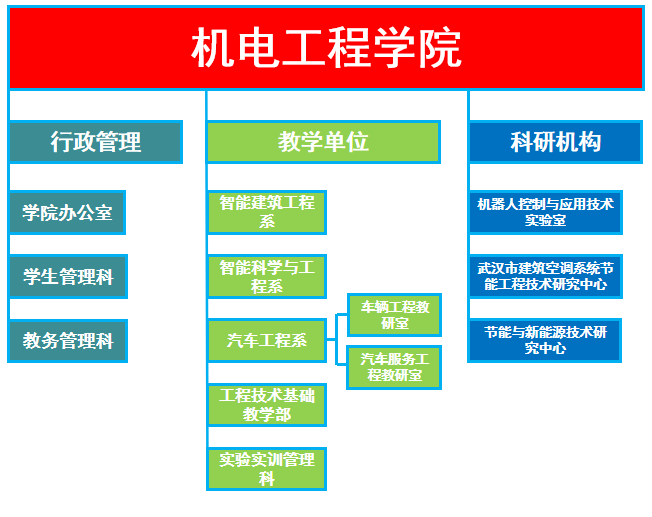 机电工程学院

行政管理

学院办公室

学生管理科

教务管理科

教学单位

智能建筑工程系

智能科学与工程系

汽车工程系

车辆工程教研室

汽车服务工程教研室

工程技术基础教学部

实验实训管理科

科研机构

机器人控制与应用技术实验室

武汉市建筑空调系统节能工程技术研究中心

节能与新能源技术研究中心